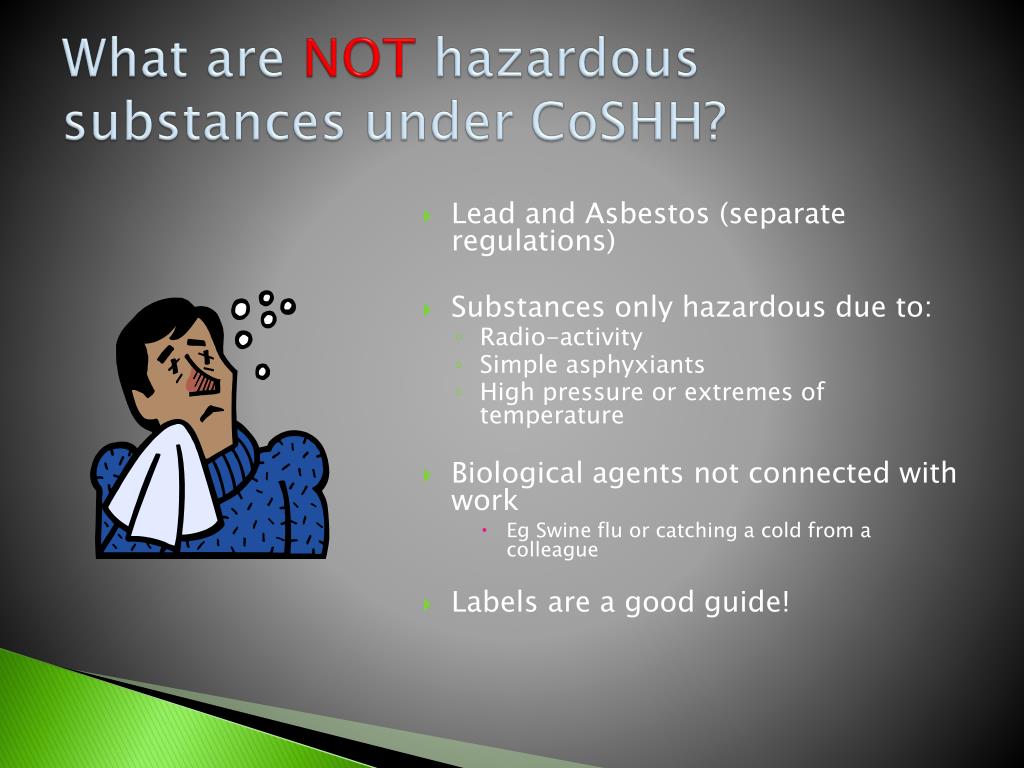 What are NOT hazardous substances under CoSHH?

Lead and Asbestos (separate regulations)

Substances only hazardous due to:
Radio-activity
Simple asphyxiants
High pressure or extremes of temperature

Biological agents not connected with work
Eg Swine flu or catching a cold from a colleague

Labels are a good guide!